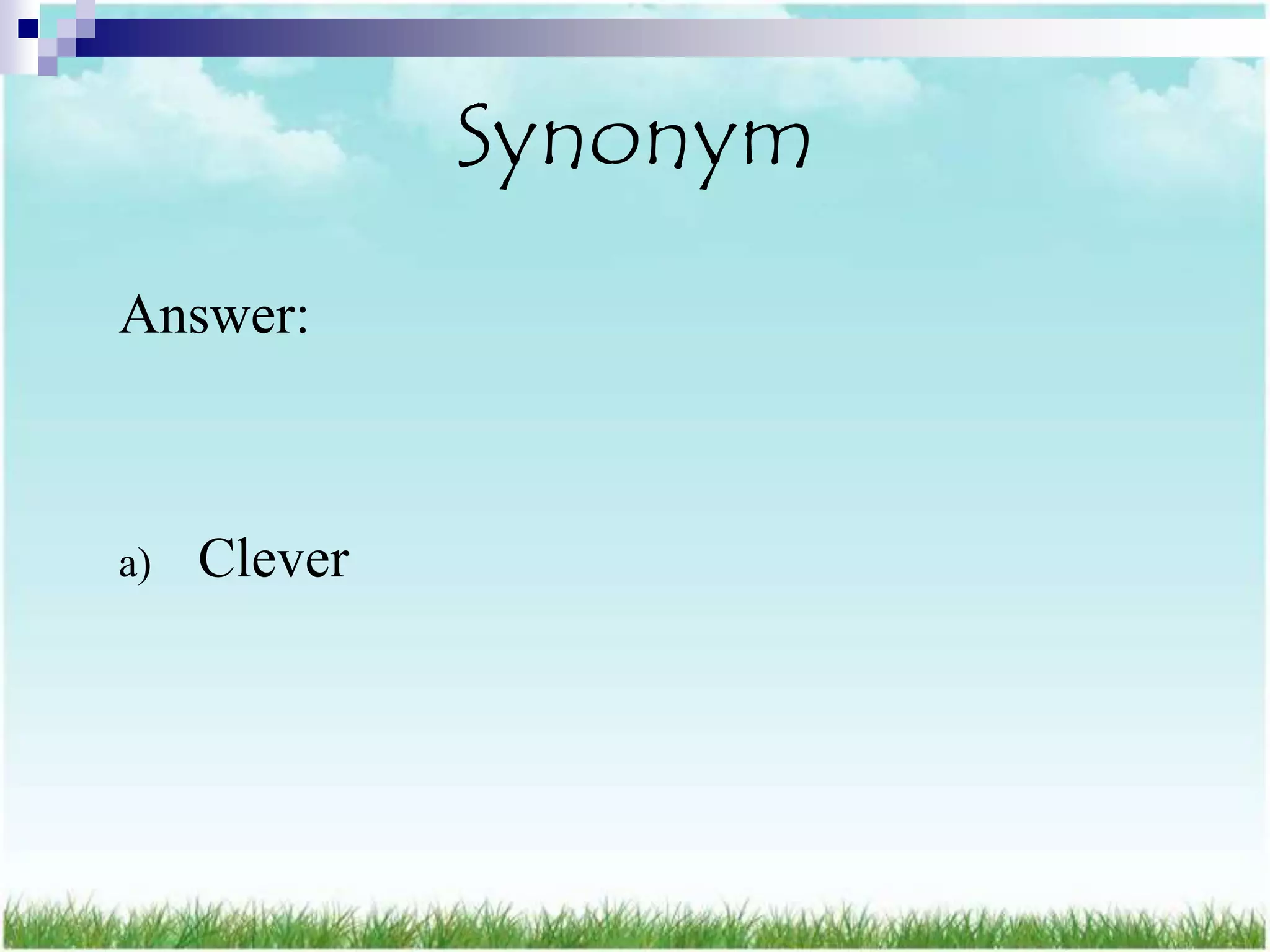 Synonym

Answer:

a) Clever